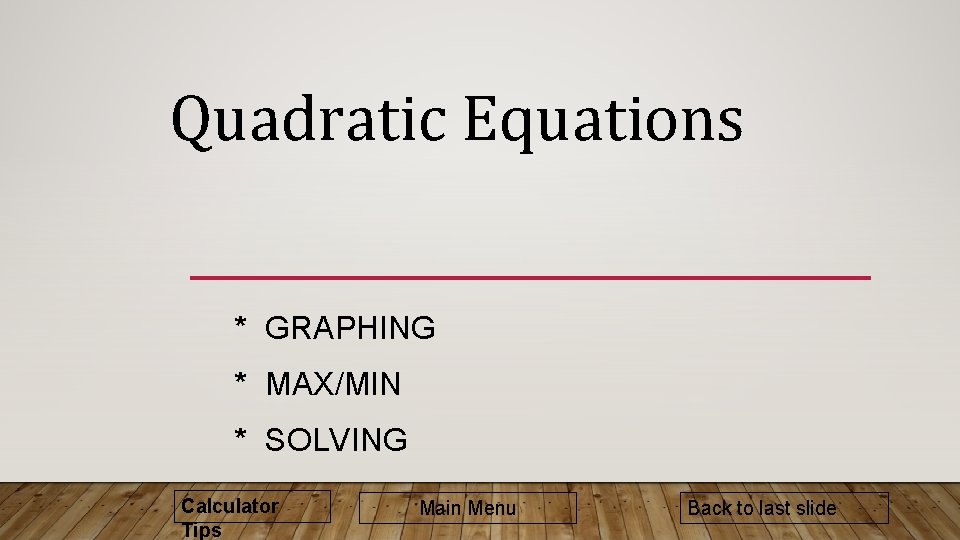 Quadratic Equations

* GRAPHING

* MAX/MIN

* SOLVING

Calculator Tips

Main Menu

Back to last slide